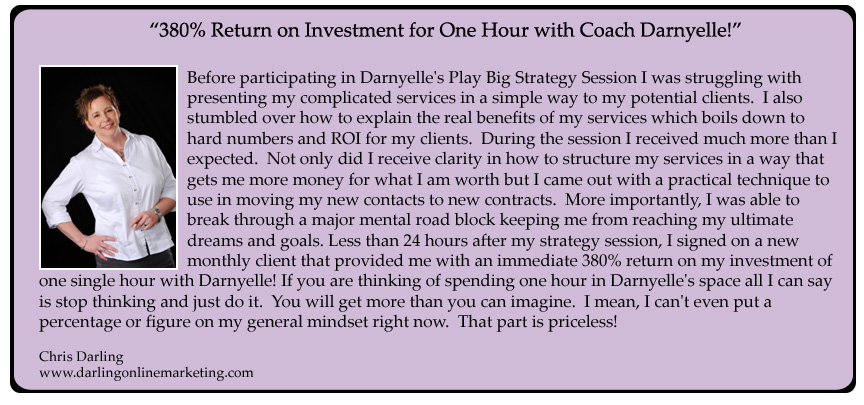 “380% Return on Investment for One Hour with Coach Darnyelle!”

Before participating in Darnyelle's Play Big Strategy Session I was struggling with presenting my complicated services in a simple way to my potential clients. I also stumbled over how to explain the real benefits of my services which boils down to hard numbers and ROI for my clients. During the session I received much more than I expected. Not only did I receive clarity in how to structure my services in a way that gets me more money for what I am worth but I came out with a practical technique to use in moving my new contacts to new contracts. More importantly, I was able to break through a major mental road block keeping me from reaching my ultimate dreams and goals. Less than 24 hours after my strategy session, I signed on a new monthly client that provided me with an immediate 380% return on my investment of one single hour with Darnyelle! If you are thinking of spending one hour in Darnyelle's space all I can say is stop thinking and just do it. You will get more than you can imagine. I mean, I can't even put a percentage or figure on my general mindset right now. That part is priceless!

Chris Darling
www.darlingonlinemarketing.com